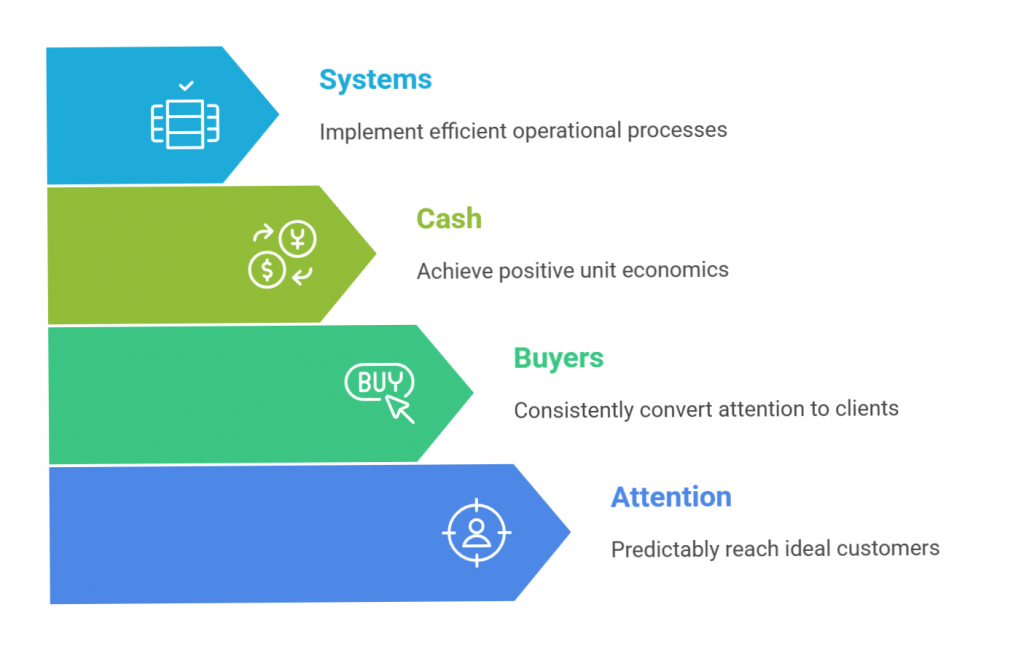 Systems

Implement efficient operational processes

Cash

Achieve positive unit economics

BUY

Buyers

Consistently convert attention to clients

Attention

Predictably reach ideal customers